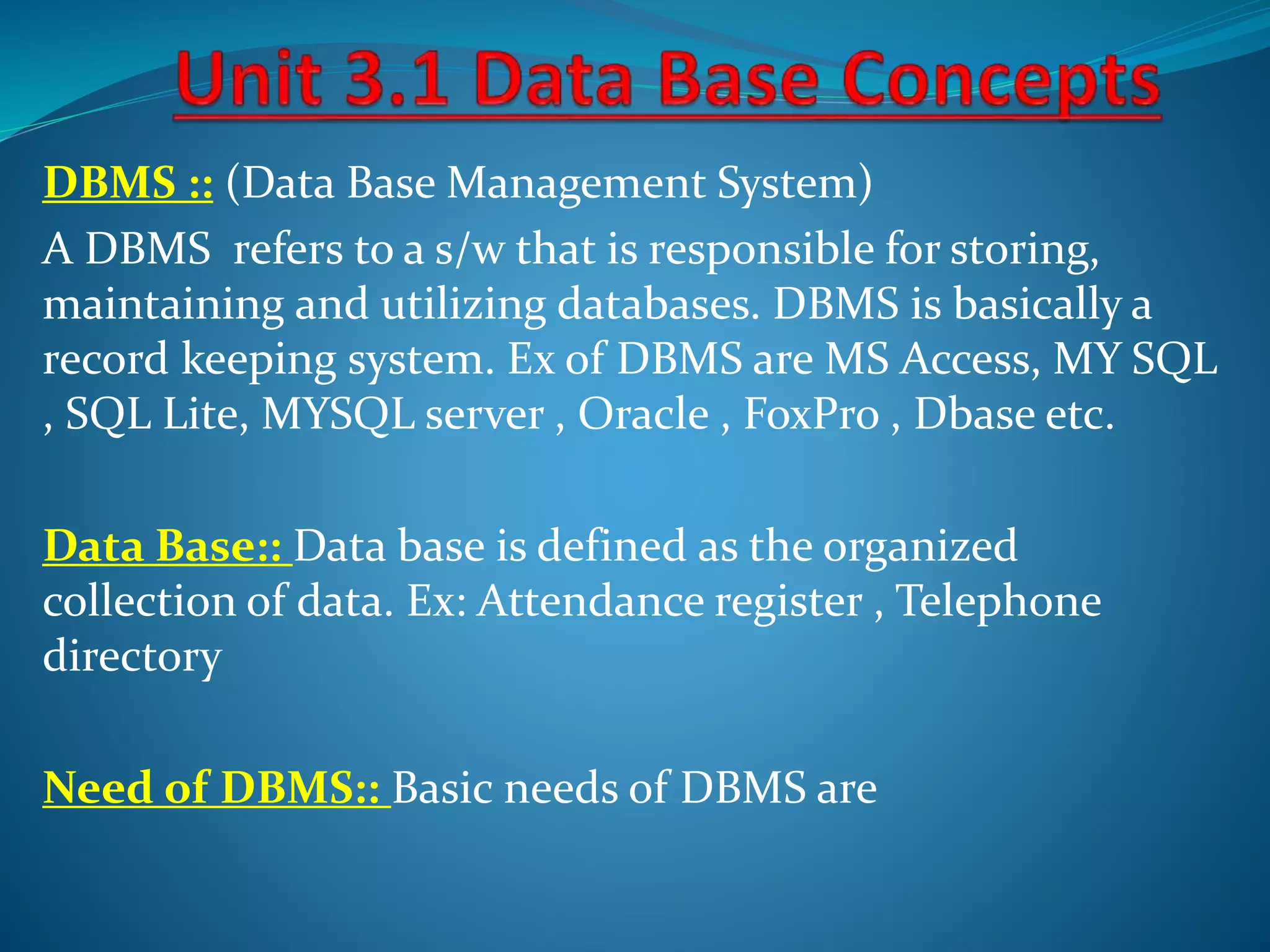 Unit 3.1 Data Base Concepts

DBMS :: (Data Base Management System)

A DBMS refers to a s/w that is responsible for storing, maintaining and utilizing databases. DBMS is basically a record keeping system. Ex of DBMS are MS Access, MY SQL , SQL Lite, MYSQL server , Oracle , FoxPro , Dbase etc.

Data Base:: Data base is defined as the organized collection of data. Ex: Attendance register , Telephone directory

Need of DBMS:: Basic needs of DBMS are